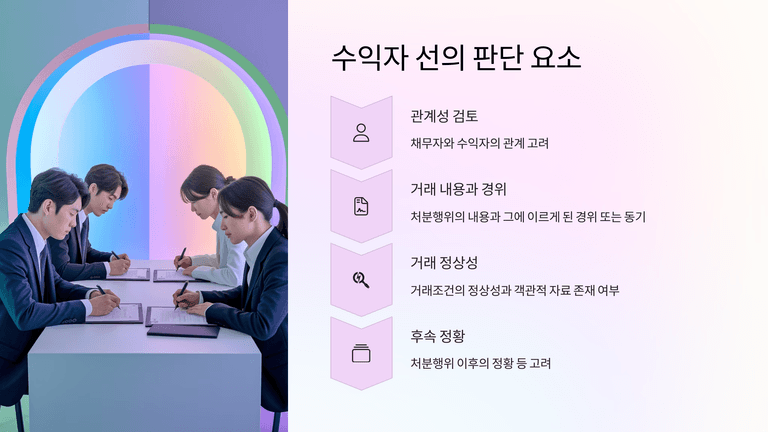 수익자 선의 판단 요소

관계성 검토

채무자와 수익자의 관계 고려

거래 내용과 경위

처분행위의 내용과 그에 이르게 된 경위 또는 동기

거래 정상성

거래조건의 정상성과 객관적 자료 존재 여부

후속 정황

처분행위 이후의 정황 등 고려